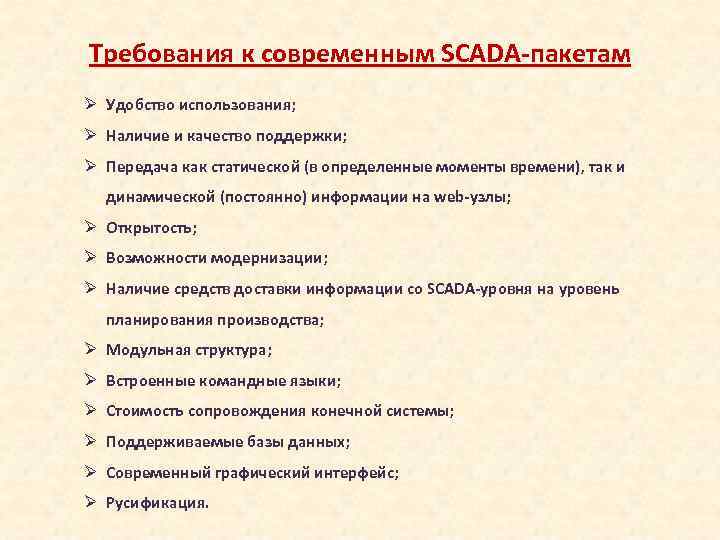 Требования к современным SCADA-пакетам

➢ Удобство использования;
➢ Наличие и качество поддержки;
➢ Передача как статической (в определенные моменты времени), так и динамической (постоянно) информации на web-узлы;
➢ Открытость;
➢ Возможности модернизации;
➢ Наличие средств доставки информации со SCADA-уровня на уровень планирования производства;
➢ Модульная структура;
➢ Встроенные командные языки;
➢ Стоимость сопровождения конечной системы;
➢ Поддерживаемые базы данных;
➢ Современный графический интерфейс;
➢ Русификация.